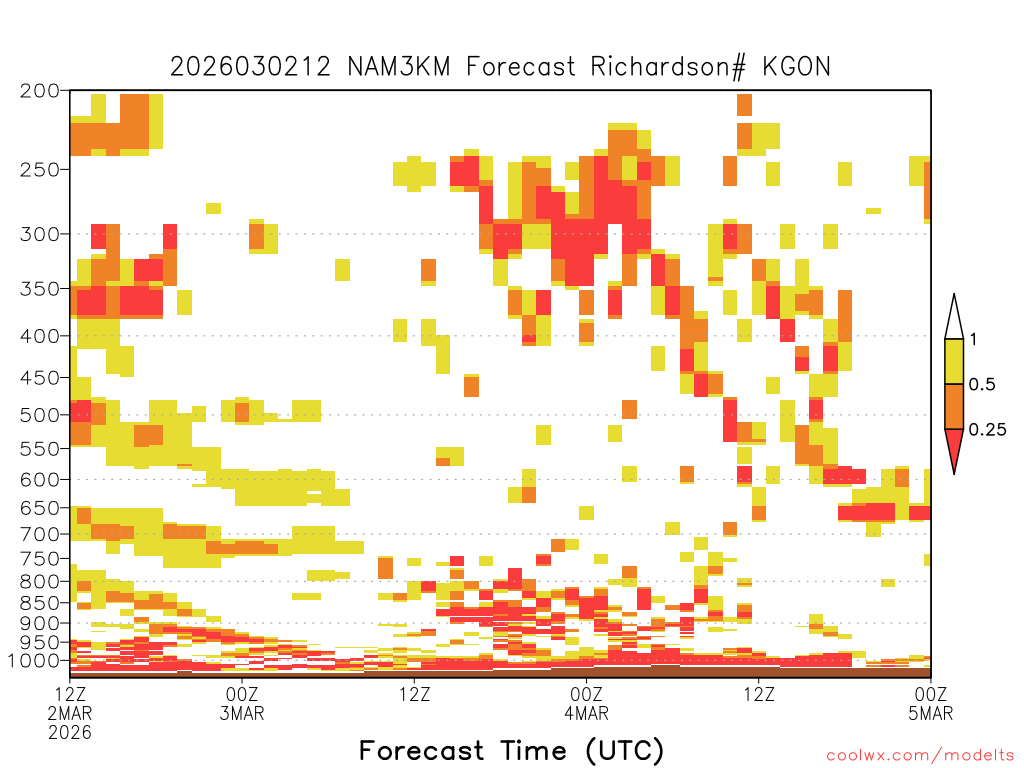 2026030212 NAM3KM Forecast Richardson# KGON

200
250
300
350
400
450
500
550
600
650
700
750
800
850
900
950
1000

1
0.5
0.25

12Z
2MAR
2026
00Z
3MAR
12Z
00Z
4MAR
12Z
00Z
5MAR

Forecast Time (UTC)

coolwx.com/modelts